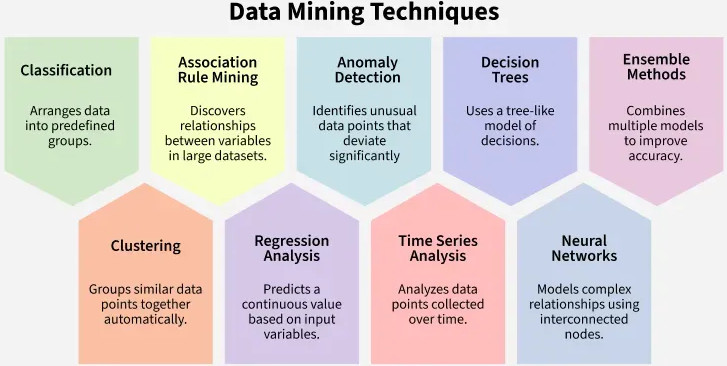 Data Mining Techniques

Classification

Arranges data into predefined groups.

Association Rule Mining

Discovers relationships between variables in large datasets.

Anomaly Detection

Identifies unusual data points that deviate significantly

Decision Trees

Uses a tree-like model of decisions.

Ensemble Methods

Combines multiple models to improve accuracy.

Clustering

Groups similar data points together automatically.

Regression Analysis

Predicts a continuous value based on input variables.

Time Series Analysis

Analyzes data points collected over time.

Neural Networks

Models complex relationships using interconnected nodes.